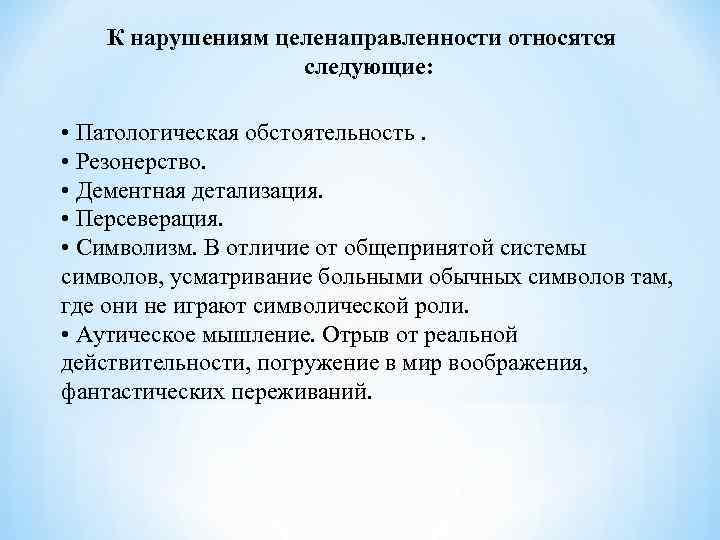 К нарушениям целенаправленности относятся следующие:

• Патологическая обстоятельность .
• Резонерство.
• Дементная детализация.
• Персеверация.
• Символизм. В отличие от общепринятой системы символов, усматривание больными обычных символов там, где они не играют символической роли.
• Аутическое мышление. Отрыв от реальной действительности, погружение в мир воображения, фантастических переживаний.